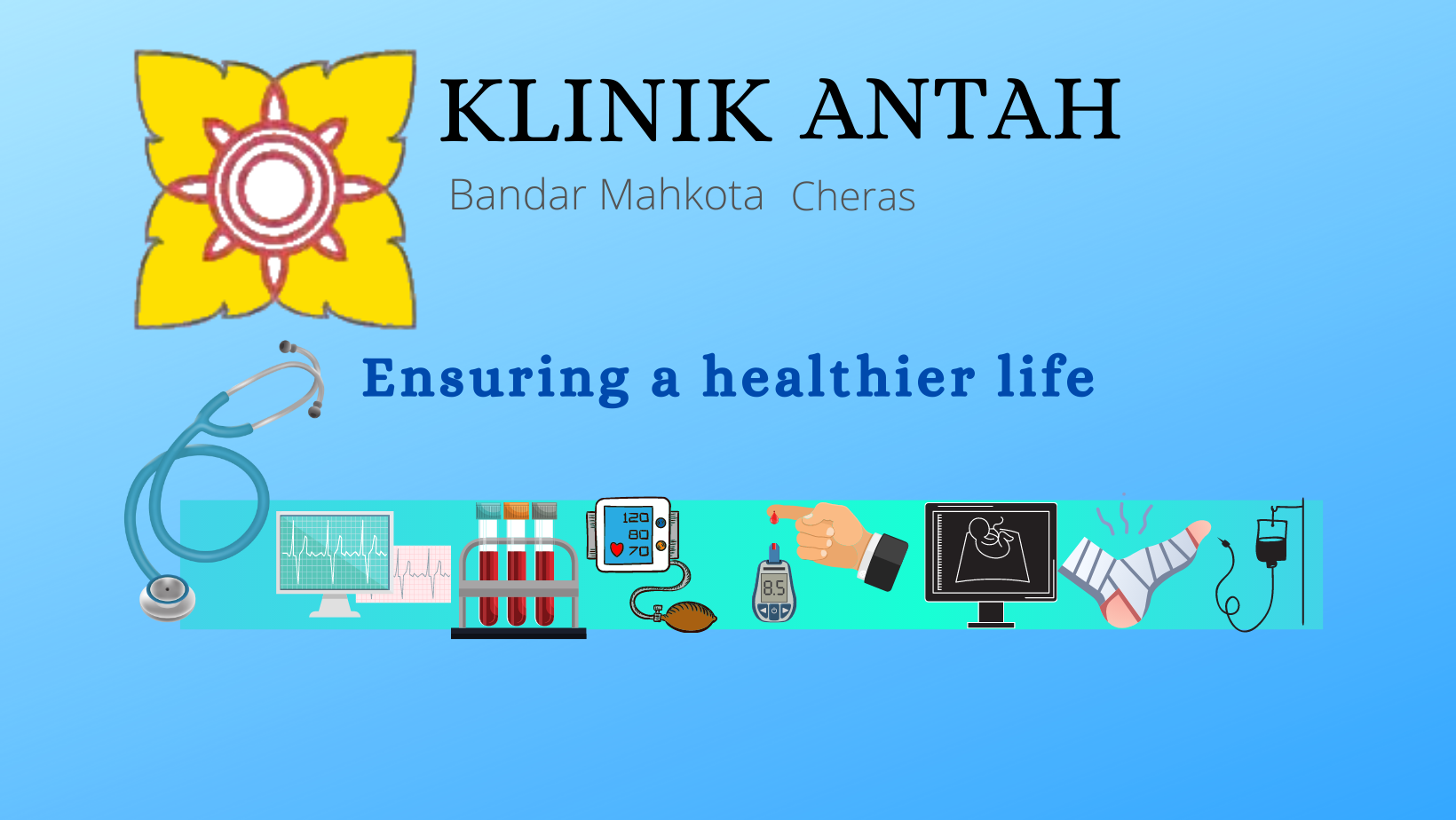 KLINIK ANTAH

Bandar Mahkota Cheras

Ensuring a healthier life

120
80
70

8.5